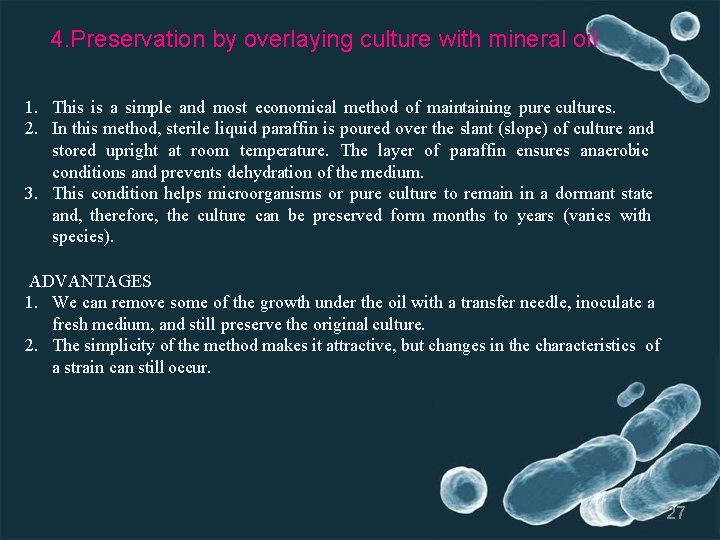 4.Preservation by overlaying culture with mineral oil

1. This is a simple and most economical method of maintaining pure cultures.
2. In this method, sterile liquid paraffin is poured over the slant (slope) of culture and stored upright at room temperature. The layer of paraffin ensures anaerobic conditions and prevents dehydration of the medium.
3. This condition helps microorganisms or pure culture to remain in a dormant state and, therefore, the culture can be preserved form months to years (varies with species).

ADVANTAGES
1. We can remove some of the growth under the oil with a transfer needle, inoculate a fresh medium, and still preserve the original culture.
2. The simplicity of the method makes it attractive, but changes in the characteristics of a strain can still occur.

27